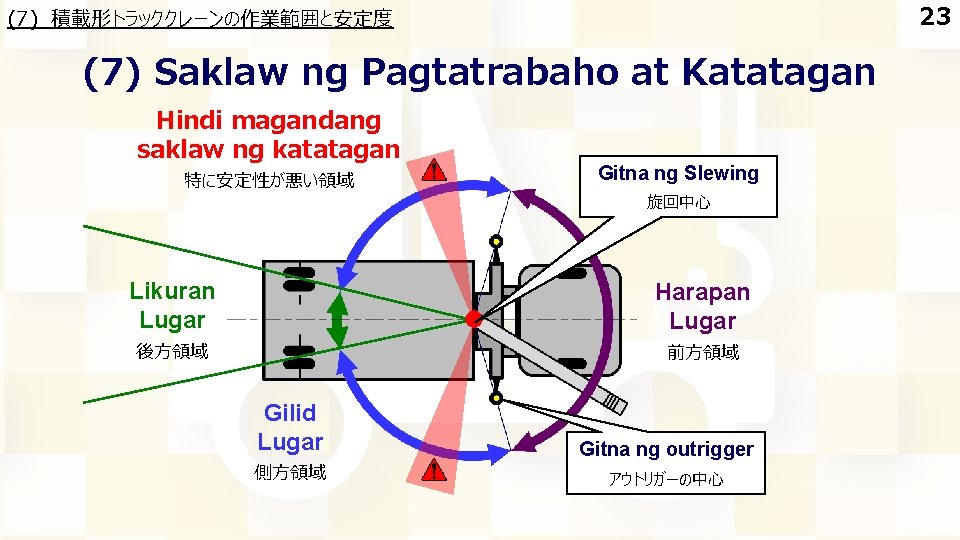 (7) 積載形トラッククレーンの作業範囲と安定度

23

(7) Saklaw ng Pagtatrabaho at Katatagan

Hindi magandang saklaw ng katatagan
特に安定性が悪い領域

Gitna ng Slewing
旋回中心

Likuran Lugar
後方領域

Harapan Lugar
前方領域

Gilid Lugar
側方領域

Gitna ng outrigger
アウトリガーの中心